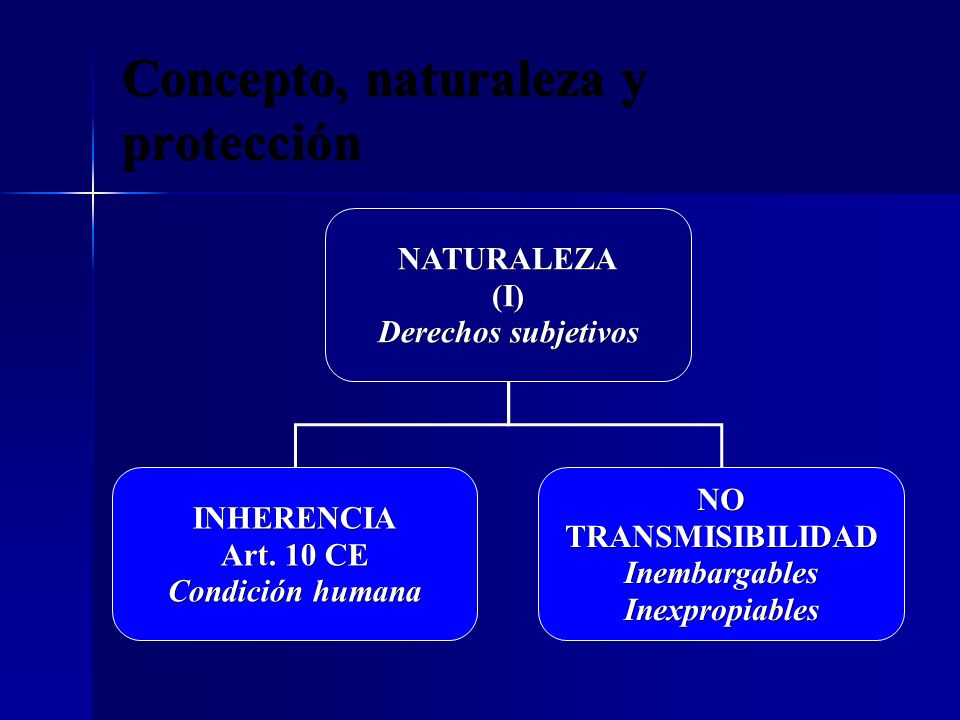 Concepto, naturaleza y protección

NATURALEZA
(I)
Derechos subjetivos

INHERENCIA
Art. 10 CE
Condición humana

NO TRANSMISIBILIDAD
Inembargables
Inexpropiables